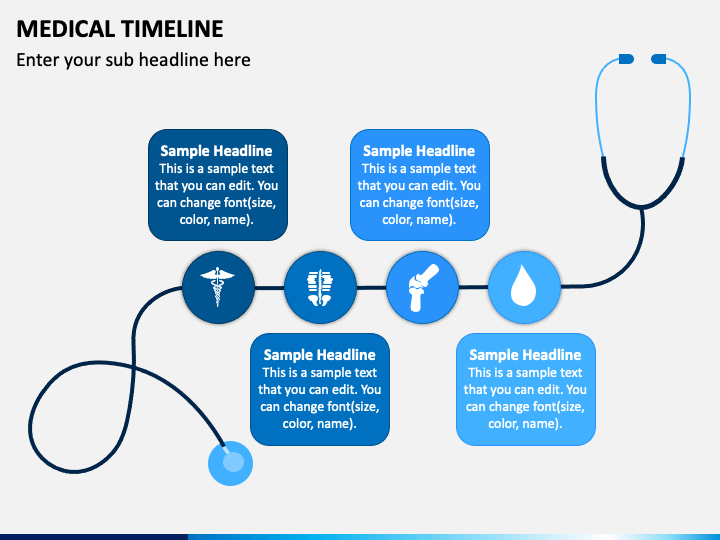 MEDICAL TIMELINE

Enter your sub headline here

Sample Headline
This is a sample text that you can edit. You can change font(size, color, name).

Sample Headline
This is a sample text that you can edit. You can change font(size, color, name).

Sample Headline
This is a sample text that you can edit. You can change font(size, color, name).

Sample Headline
This is a sample text that you can edit. You can change font(size, color, name).